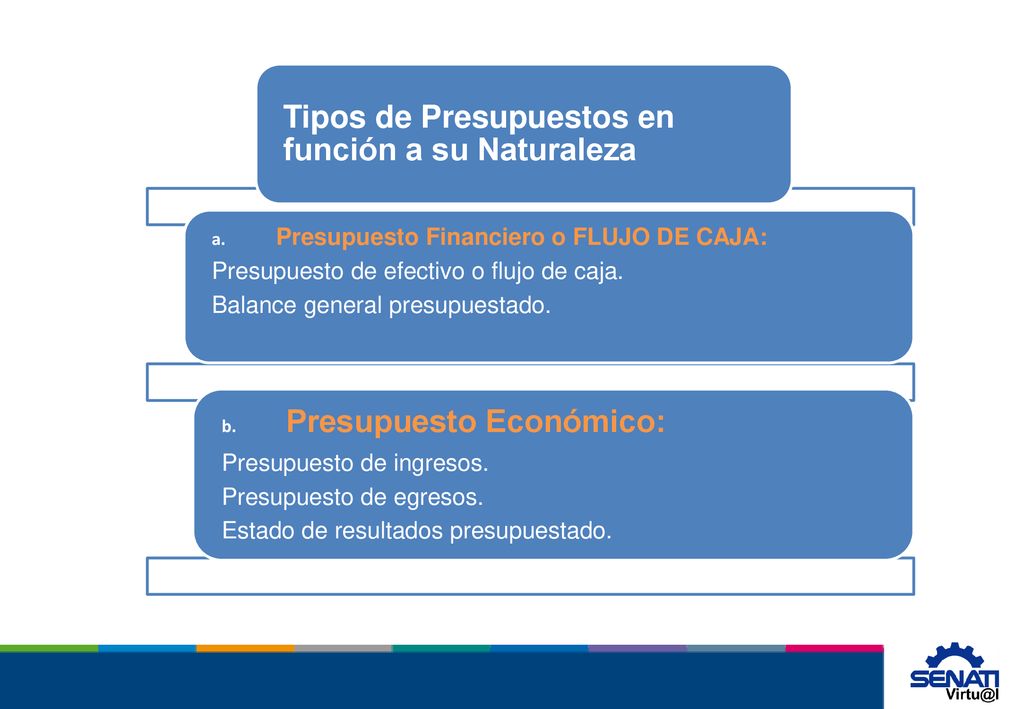 Tipos de Presupuestos en función a su Naturaleza

a. Presupuesto Financiero o FLUJO DE CAJA:
Presupuesto de efectivo o flujo de caja.
Balance general presupuestado.

b. Presupuesto Económico:
Presupuesto de ingresos.
Presupuesto de egresos.
Estado de resultados presupuestado.

SENATI
Virtu@l